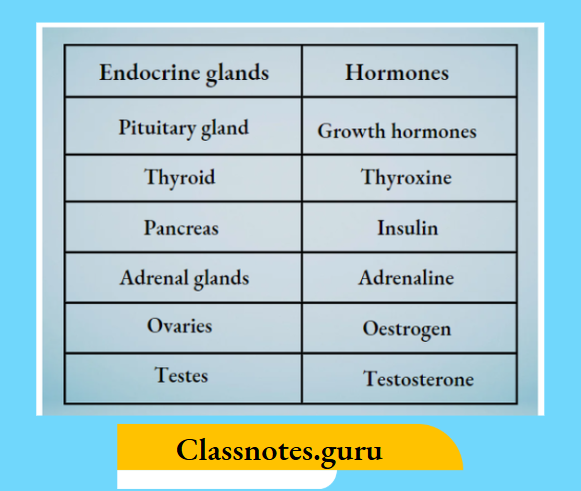 | Endocrine glands | Hormones |
|---|---|
| Pituitary gland | Growth hormones |
| Thyroid | Thyroxine |
| Pancreas | Insulin |
| Adrenal glands | Adrenaline |
| Ovaries | Oestrogen |
| Testes | Testosterone |

Classnotes.guru